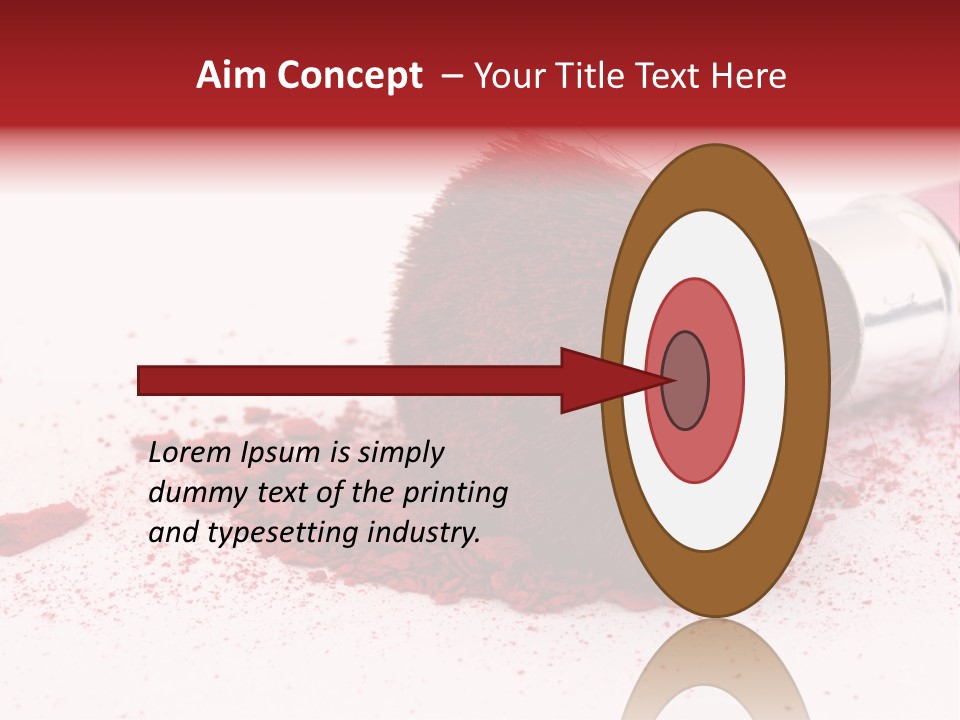 Aim Concept – Your Title Text Here

Lorem Ipsum is simply dummy text of the printing and typesetting industry.